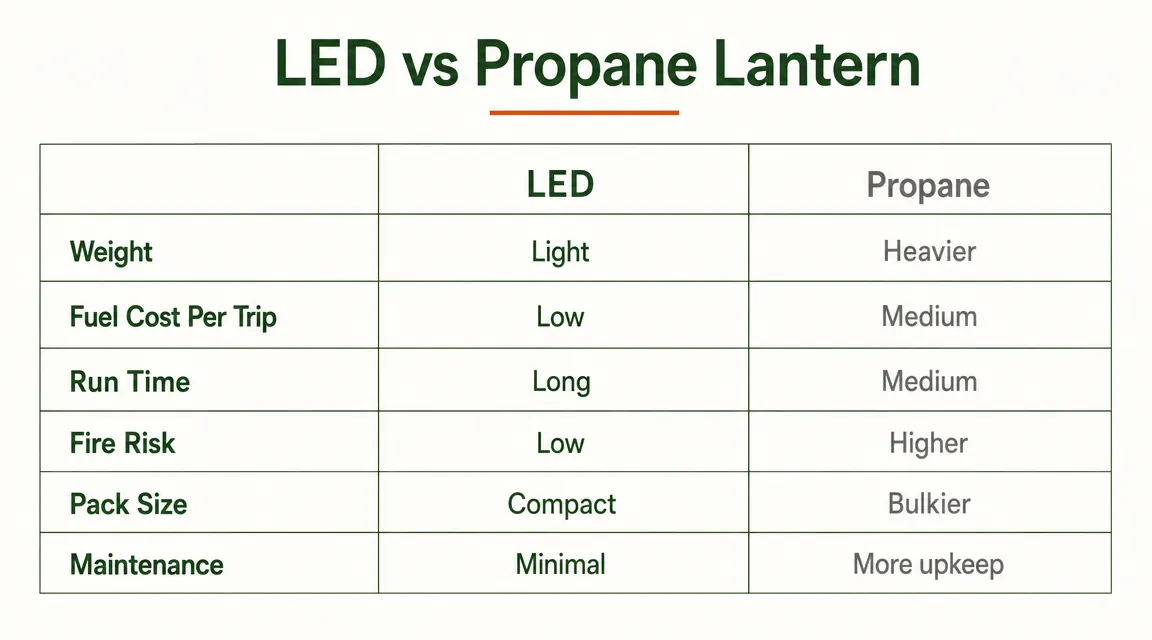 LED vs Propane Lantern

| | LED | Propane |
|---|---|---|
| Weight | Light | Heavier |
| Fuel Cost Per Trip | Low | Medium |
| Run Time | Long | Medium |
| Fire Risk | Low | Higher |
| Pack Size | Compact | Bulkier |
| Maintenance | Minimal | More upkeep |